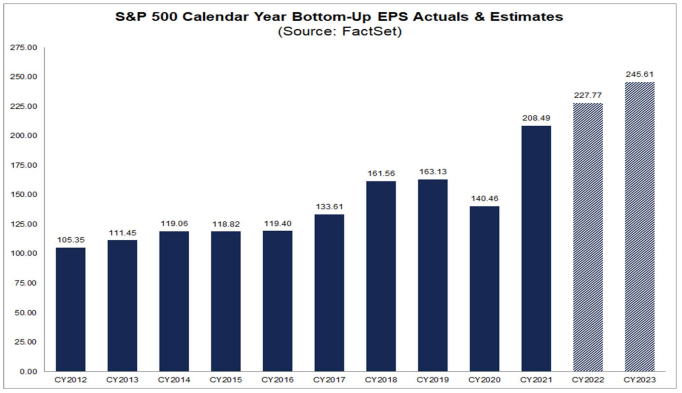 S&P 500 Calendar Year Bottom-Up EPS Actuals & Estimates
(Source: FactSet)

275.00
250.00
225.00
200.00
175.00
150.00
125.00
100.00
75.00
50.00
25.00
0.00

105.35
111.45
119.06
118.82
119.40
133.61
161.56
163.13
140.46
208.49
227.77
245.61

CY2012
CY2013
CY2014
CY2015
CY2016
CY2017
CY2018
CY2019
CY2020
CY2021
CY2022
CY2023